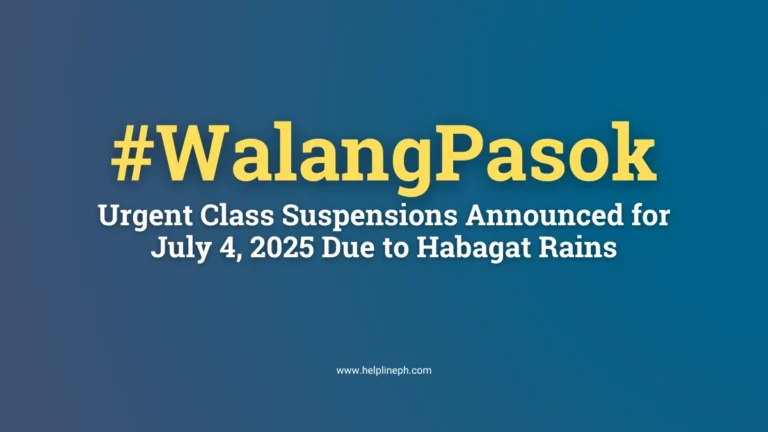 #WalangPasok

Urgent Class Suspensions Announced for July 4, 2025 Due to Habagat Rains

www.helplineph.com